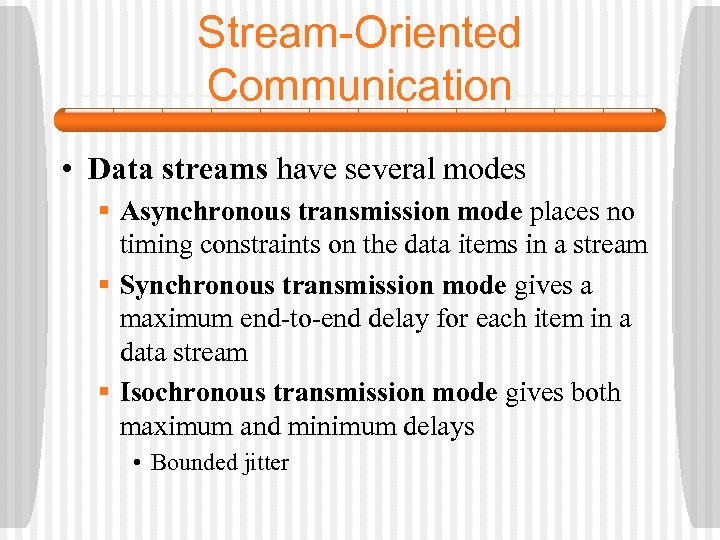 Stream-Oriented Communication

• Data streams have several modes

▪ Asynchronous transmission mode places no timing constraints on the data items in a stream

▪ Synchronous transmission mode gives a maximum end-to-end delay for each item in a data stream

▪ Isochronous transmission mode gives both maximum and minimum delays

• Bounded jitter